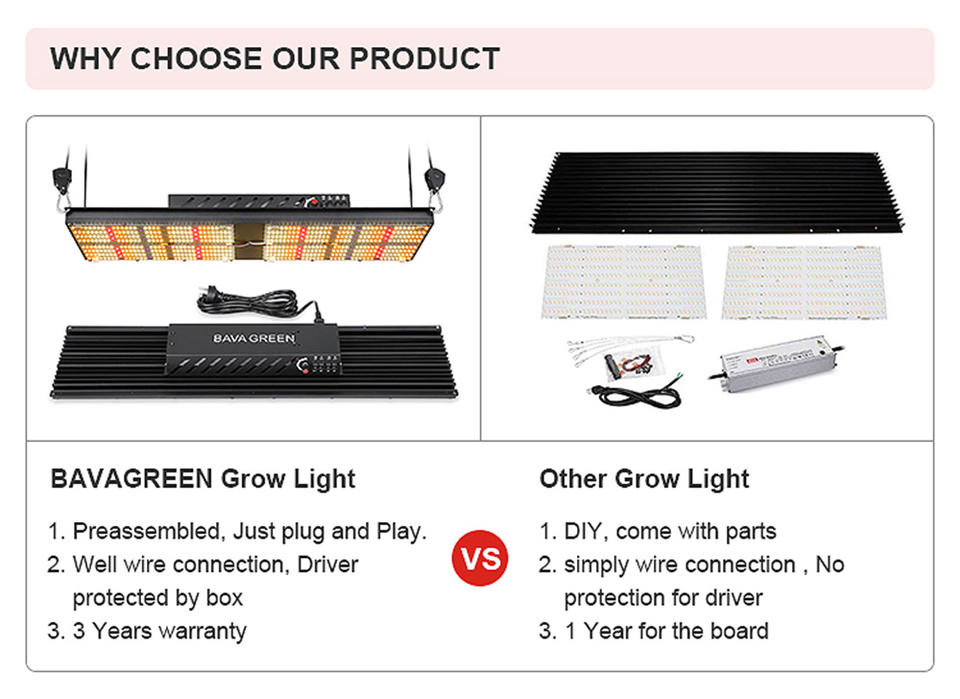 WHY CHOOSE OUR PRODUCT

BAVA GREEN

BAVAGREEN Grow Light

1. Preassembled, Just plug and Play.
2. Well wire connection, Driver protected by box
3. 3 Years warranty

VS

Other Grow Light

1. DIY, come with parts
2. simply wire connection , No protection for driver
3. 1 Year for the board